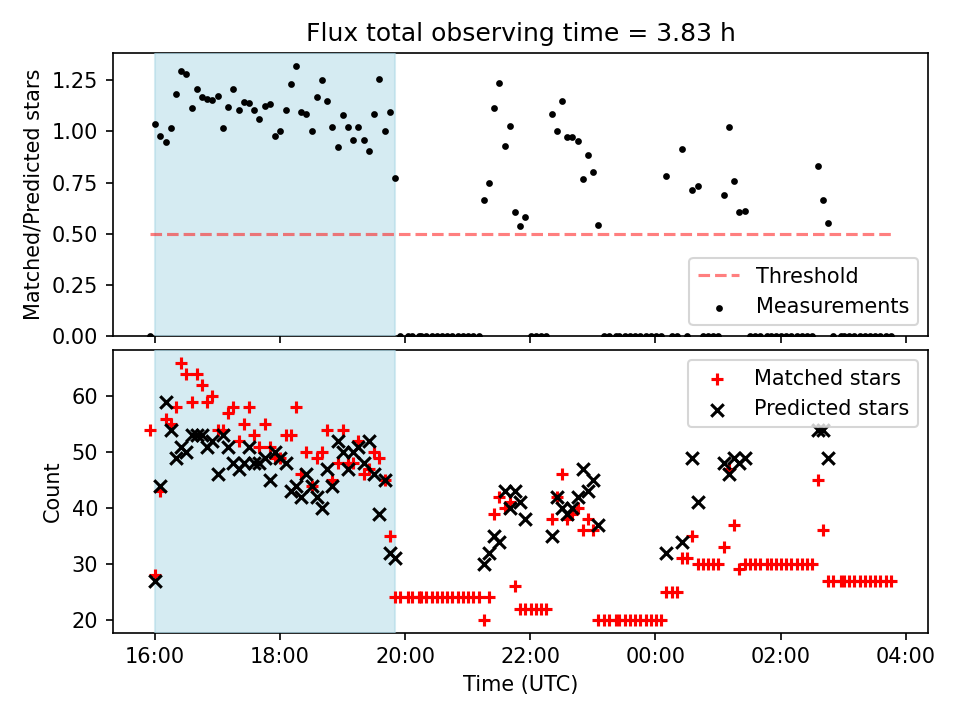 Flux total observing time = 3.83 h

Matched/Predicted stars

1.25
1.00
0.75
0.50
0.25
0.00

Threshold
Measurements

Count

60
50
40
30
20

Matched stars
Predicted stars

16:00
18:00
20:00
22:00
00:00
02:00
04:00

Time (UTC)